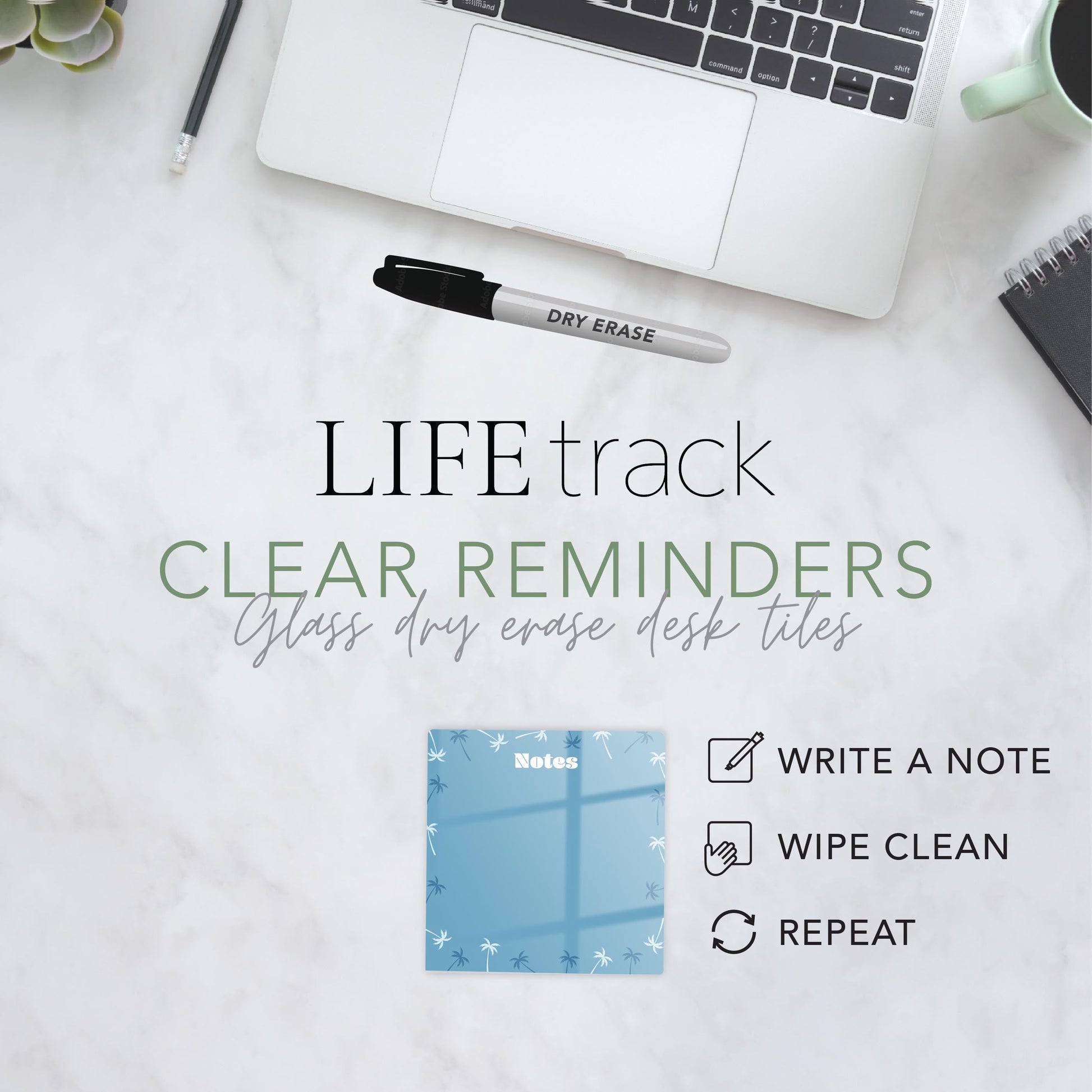 command
M
<
,
>
.
?
/
enter
return
command
option
shift

DRY ERASE

LIFE track

CLEAR REMINDERS
Glass dry erase desk tiles

Notes

WRITE A NOTE

WIPE CLEAN

REPEAT